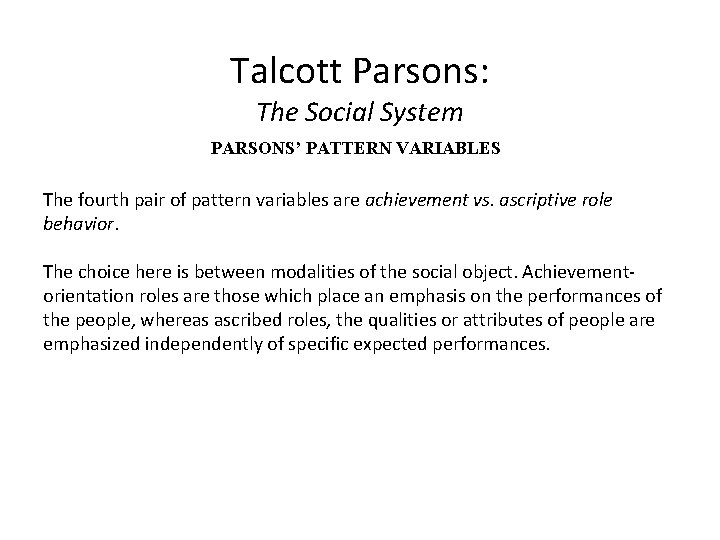 Talcott Parsons:
The Social System
PARSONS' PATTERN VARIABLES

The fourth pair of pattern variables are achievement vs. ascriptive role behavior.

The choice here is between modalities of the social object. Achievement-orientation roles are those which place an emphasis on the performances of the people, whereas ascribed roles, the qualities or attributes of people are emphasized independently of specific expected performances.